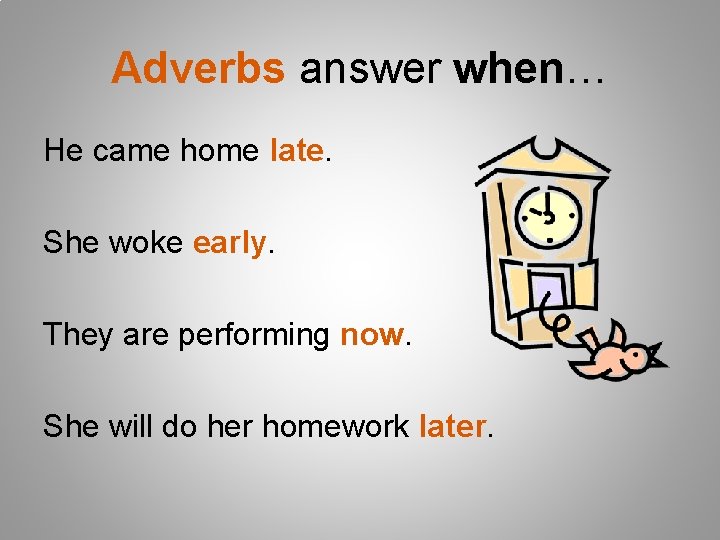 Adverbs answer when…

He came home late.

She woke early.

They are performing now.

She will do her homework later.